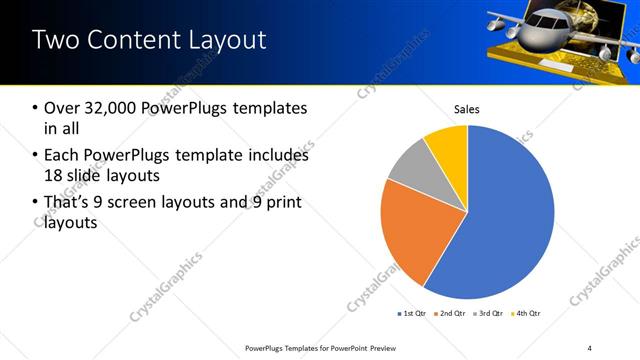 Two Content Layout

• Over 32,000 PowerPlugs templates in all

• Each PowerPlugs template includes 18 slide layouts

• That's 9 screen layouts and 9 print layouts

Sales

1st Qtr 2nd Qtr 3rd Qtr 4th Qtr

CrystalGraphics

PowerPlugs Templates for PowerPoint Preview

4